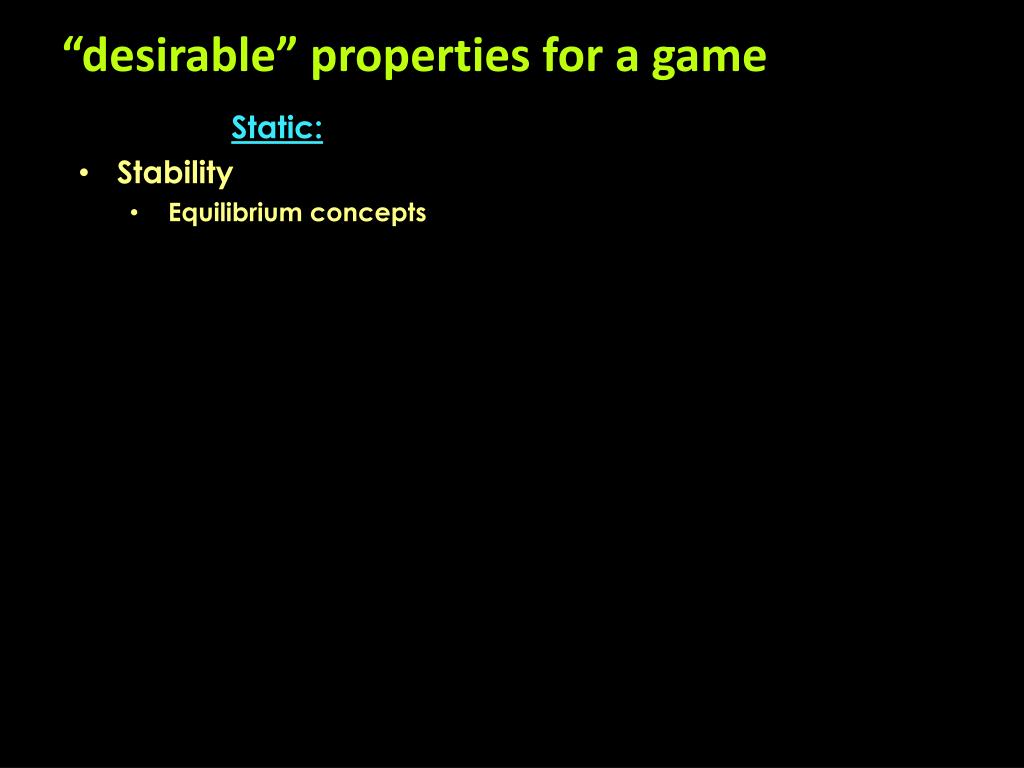 “desirable” properties for a game

Static:

• Stability
  • Equilibrium concepts